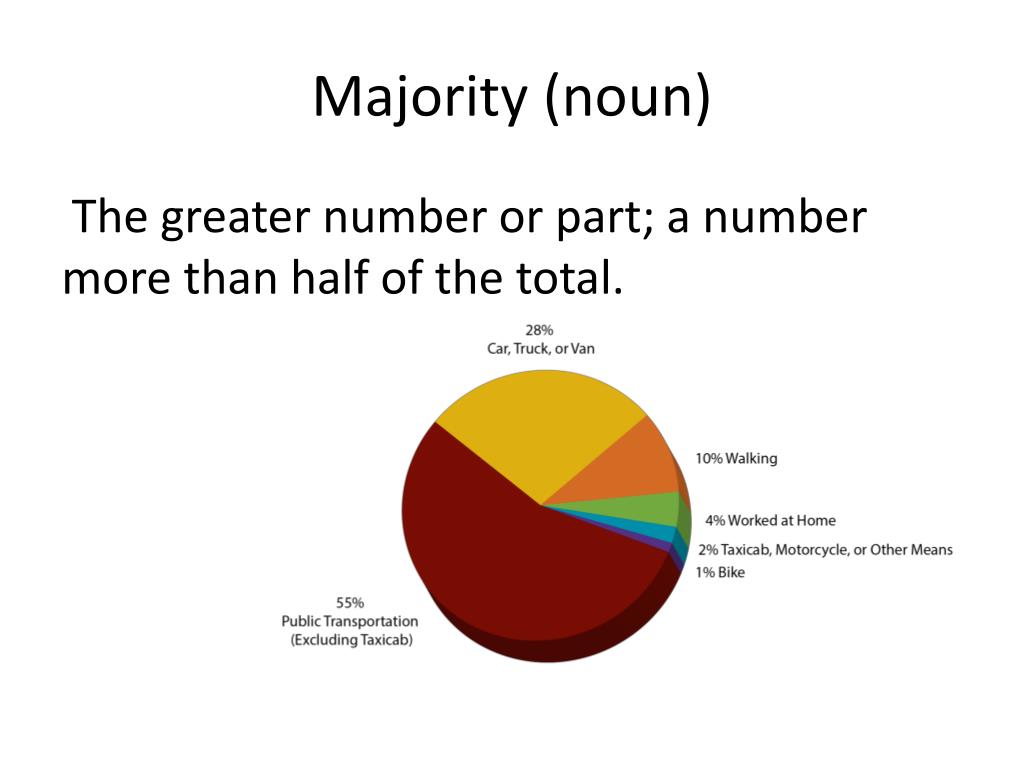 Majority (noun)

The greater number or part; a number more than half of the total.

28%
Car, Truck, or Van

10% Walking

4% Worked at Home

2% Taxicab, Motorcycle, or Other Means

1% Bike

55%
Public Transportation
(Excluding Taxicab)